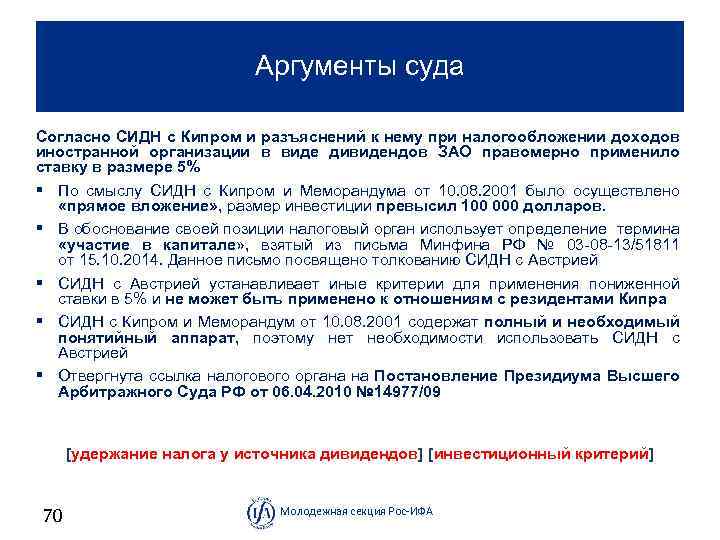 Аргументы суда

Согласно СИДН с Кипром и разъяснений к нему при налогообложении доходов иностранной организации в виде дивидендов ЗАО правомерно применило ставку в размере 5%

▪ По смыслу СИДН с Кипром и Меморандума от 10.08.2001 было осуществлено «прямое вложение», размер инвестиции превысил 100 000 долларов.

▪ В обоснование своей позиции налоговый орган использует определение термина «участие в капитале», взятый из письма Минфина РФ № 03-08-13/51811 от 15.10.2014. Данное письмо посвящено толкованию СИДН с Австрией

▪ СИДН с Австрией устанавливает иные критерии для применения пониженной ставки в 5% и не может быть применено к отношениям с резидентами Кипра

▪ СИДН с Кипром и Меморандум от 10.08.2001 содержат полный и необходимый понятийный аппарат, поэтому нет необходимости использовать СИДН с Австрией

▪ Отвергнута ссылка налогового органа на Постановление Президиума Высшего Арбитражного Суда РФ от 06.04.2010 №14977/09

[удержание налога у источника дивидендов] [инвестиционный критерий]

70

IFA Молодежная секция Рос-ИФА